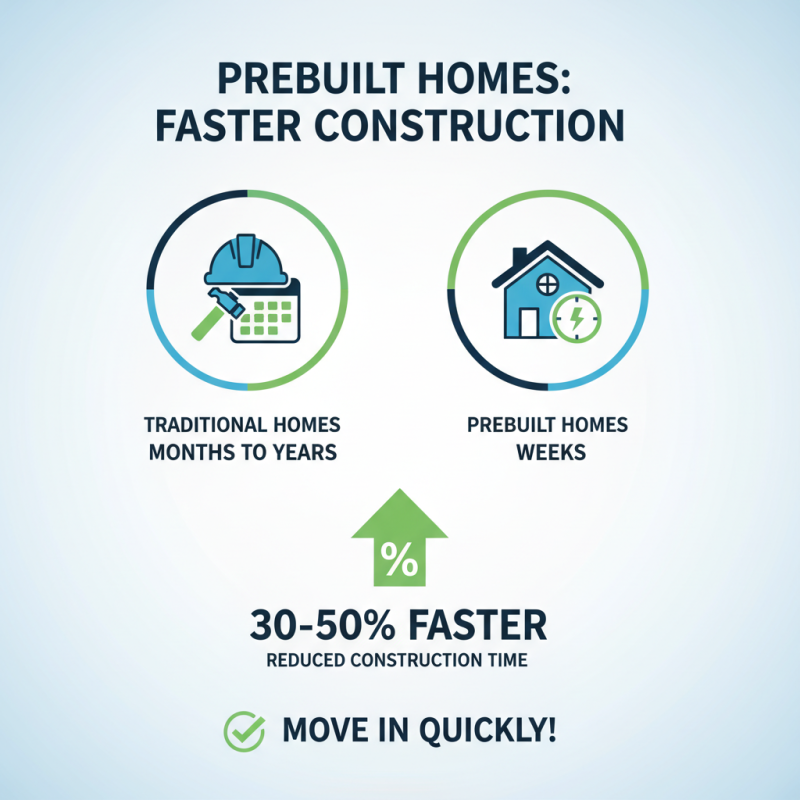 PREBUILT HOMES:
FASTER CONSTRUCTION

TRADITIONAL HOMES
MONTHS TO YEARS

PREBUILT HOMES
WEEKS

%

30-50% FASTER
REDUCED CONSTRUCTION TIME

MOVE IN QUICKLY!